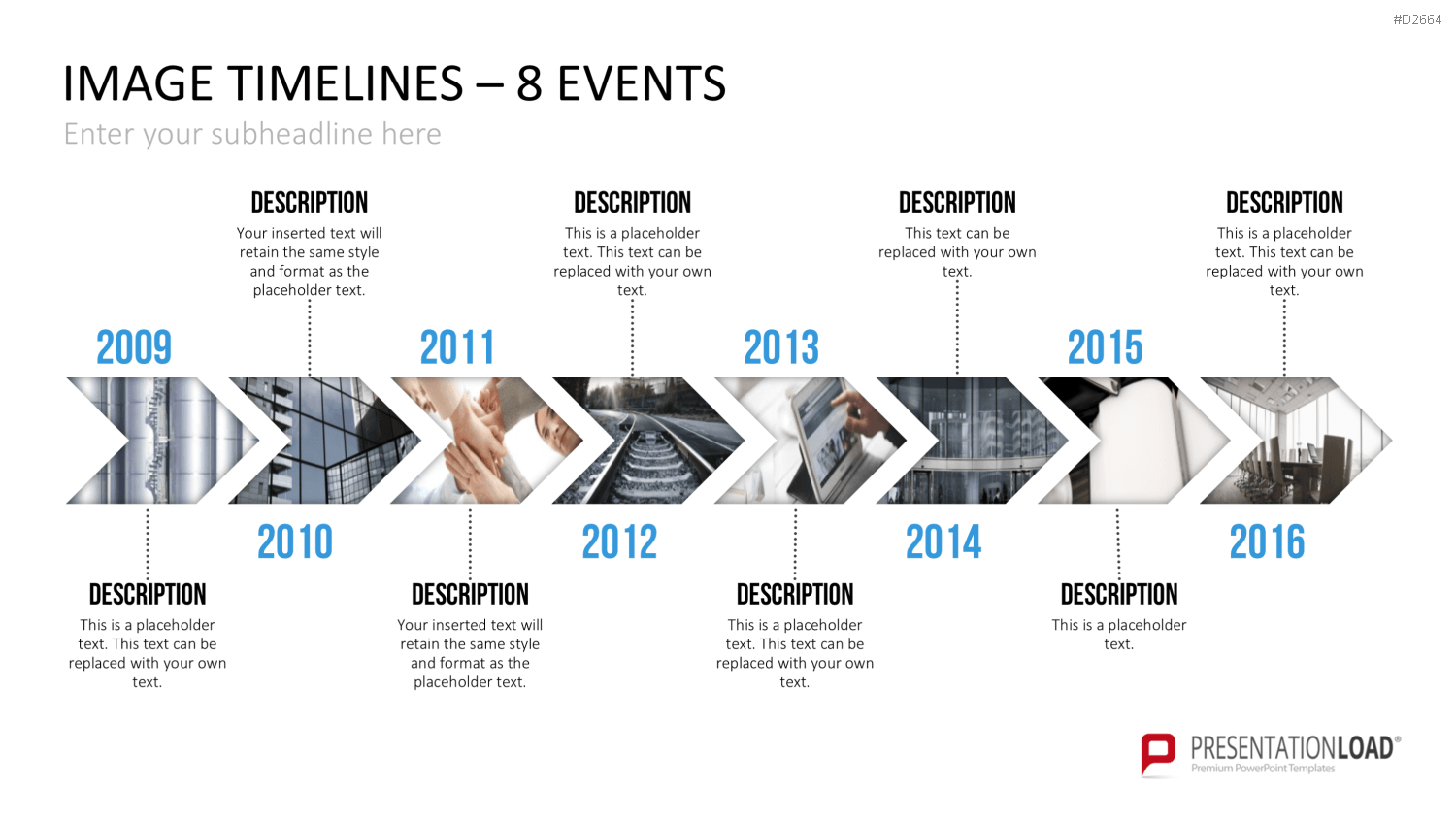 #D2664

IMAGE TIMELINES – 8 EVENTS

Enter your subheadline here

DESCRIPTION
Your inserted text will retain the same style and format as the placeholder text.

DESCRIPTION
This is a placeholder text. This text can be replaced with your own text.

DESCRIPTION
This text can be replaced with your own text.

DESCRIPTION
This is a placeholder text. This text can be replaced with your own text.

2009

2011

2013

2015

2010

2012

2014

2016

DESCRIPTION
This is a placeholder text. This text can be replaced with your own text.

DESCRIPTION
Your inserted text will retain the same style and format as the placeholder text.

DESCRIPTION
This is a placeholder text. This text can be replaced with your own text.

DESCRIPTION
This is a placeholder text.

PRESENTATIONLOAD®
Premium PowerPoint Templates